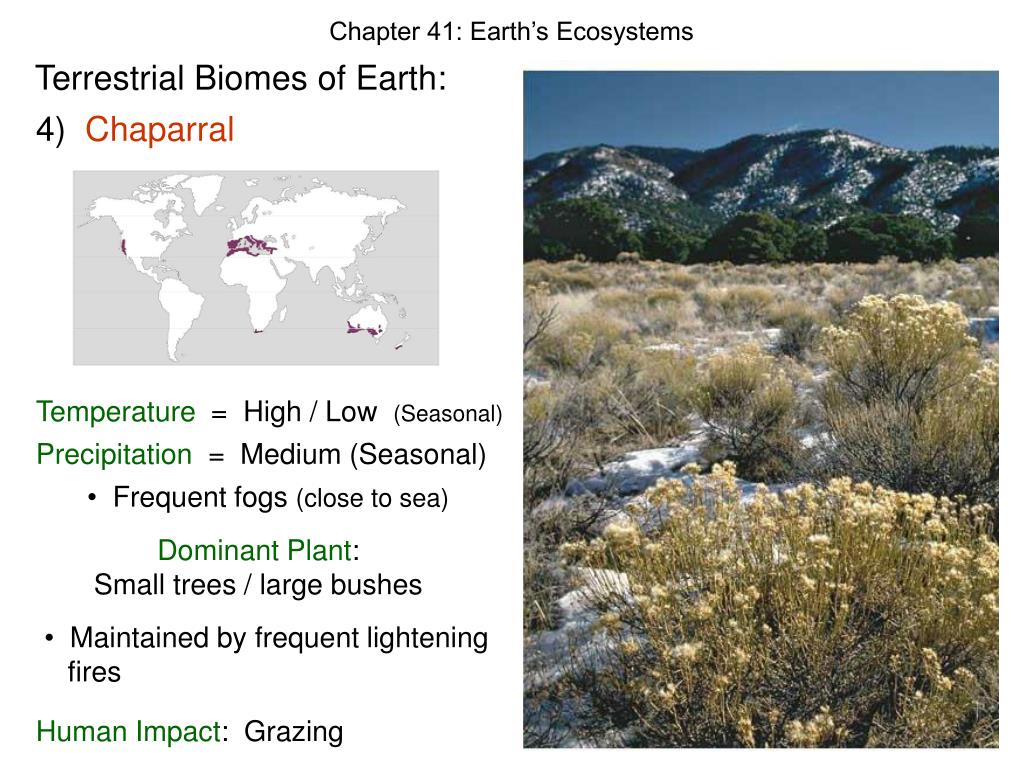 Chapter 41: Earth's Ecosystems

Terrestrial Biomes of Earth:

4) Chaparral

Temperature = High / Low (Seasonal)

Precipitation = Medium (Seasonal)

• Frequent fogs (close to sea)

Dominant Plant:
Small trees / large bushes

• Maintained by frequent lightening fires

Human Impact: Grazing